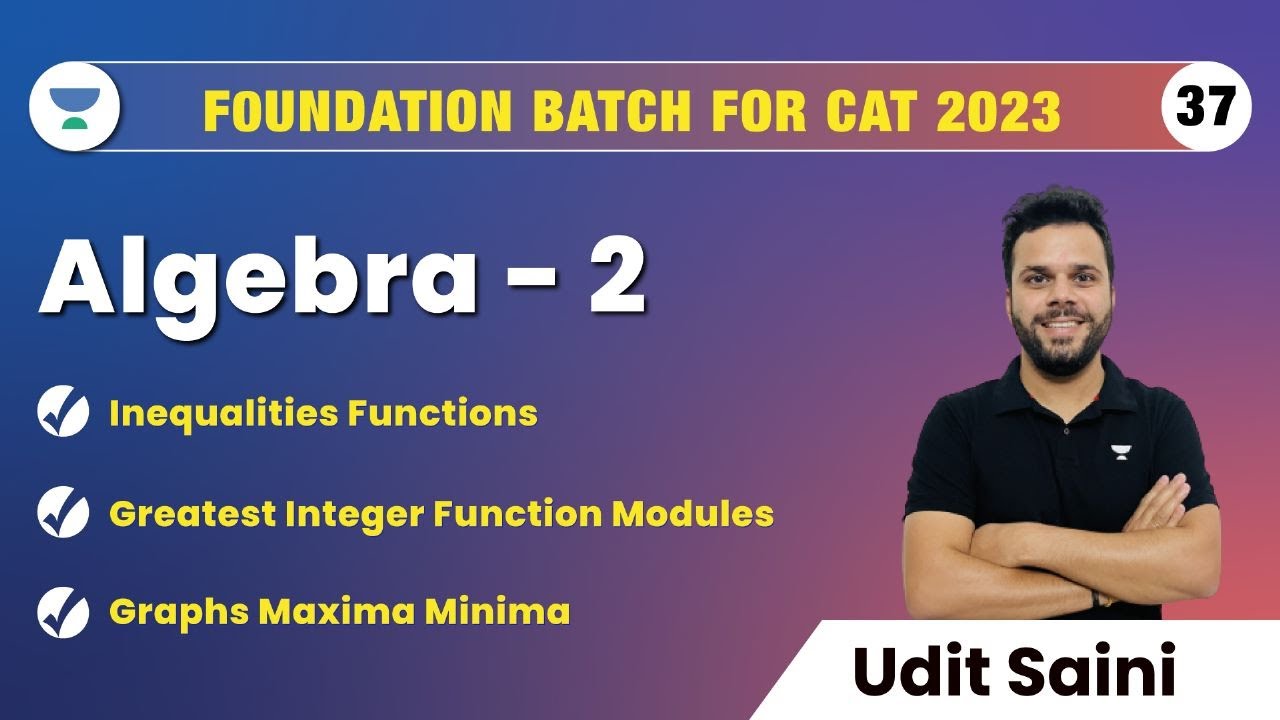 FOUNDATION BATCH FOR CAT 2023

37

Algebra - 2

Inequalities Functions

Greatest Integer Function Modules

Graphs Maxima Minima

Udit Saini